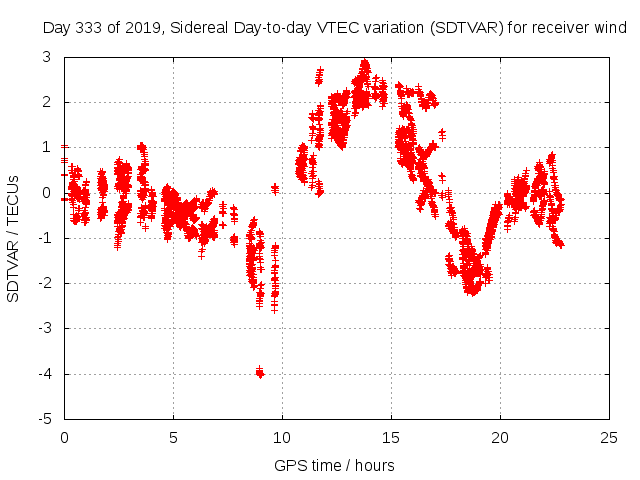 Day 333 of 2019, Sidereal Day-to-day VTEC variation (SDTVAR) for receiver wind

SDTVAR / TECUs

3
2
1
0
-1
-2
-3
-4
-5

0 5 10 15 20 25

GPS time / hours